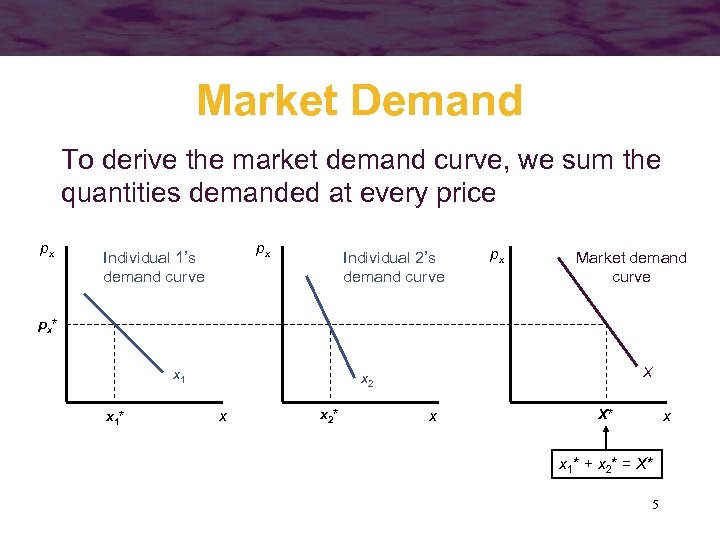 Market Demand

To derive the market demand curve, we sum the quantities demanded at every price

$p_x$

Individual 1's demand curve

$p_x^*$

$x_1$

$x_1^*$

$x$

$p_x$

Individual 2's demand curve

$x_2$

$x_2^*$

$x$

$p_x$

Market demand curve

$X$

$X^*$

$x$

$x_1^* + x_2^* = X^*$

5